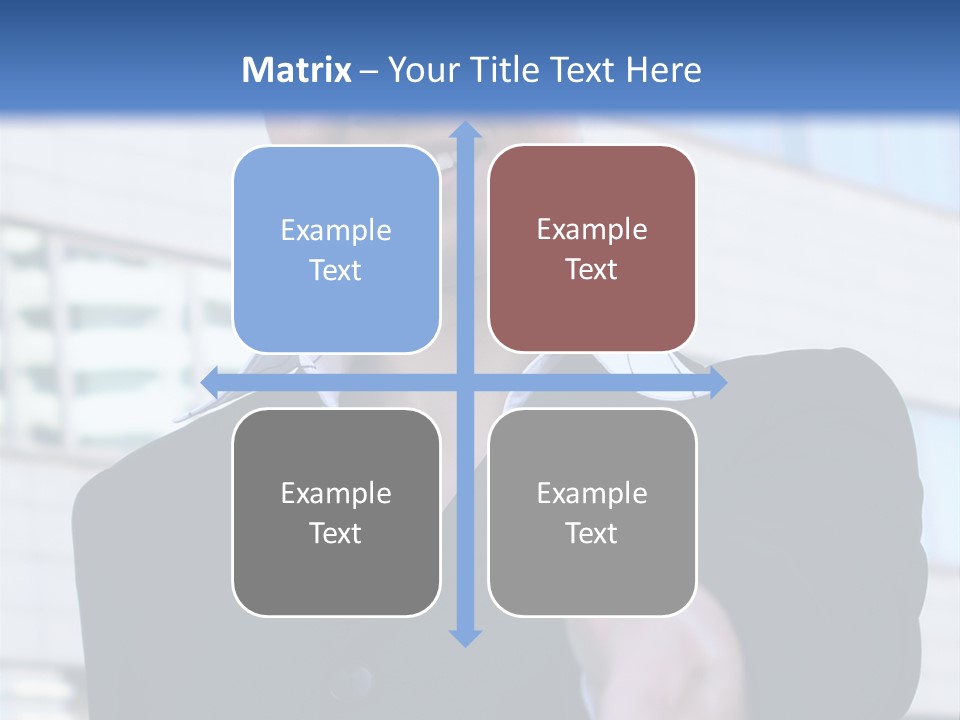 Matrix – Your Title Text Here

Example Text

Example Text

Example Text

Example Text